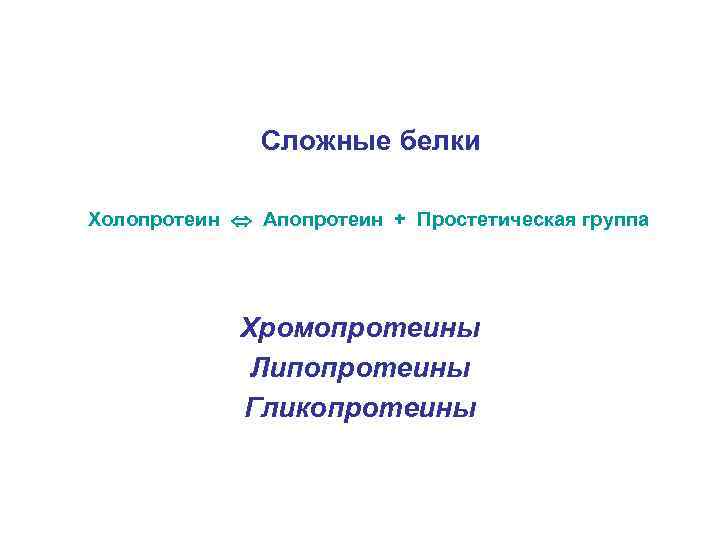 Сложные белки

Холопротеин ⇔ Апопротеин + Простетическая группа

Хромопротеины
Липопротеины
Гликопротеины